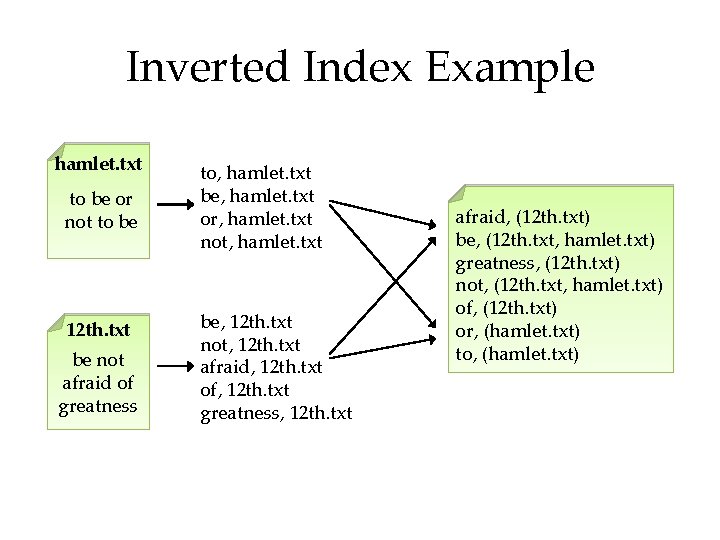 Inverted Index Example

hamlet.txt

to be or not to be

to, hamlet.txt
be, hamlet.txt
or, hamlet.txt
not, hamlet.txt

12th.txt

be not afraid of greatness

be, 12th.txt
not, 12th.txt
afraid, 12th.txt
of, 12th.txt
greatness, 12th.txt

afraid, (12th.txt)
be, (12th.txt, hamlet.txt)
greatness, (12th.txt)
not, (12th.txt, hamlet.txt)
of, (12th.txt)
or, (hamlet.txt)
to, (hamlet.txt)